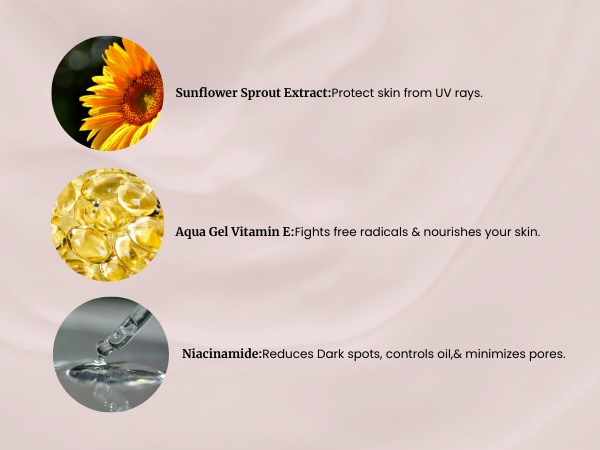 Sunflower Sprout Extract:Protect skin from UV rays.

Aqua Gel Vitamin E:Fights free radicals & nourishes your skin.

Niacinamide:Reduces Dark spots, controls oil,& minimizes pores.